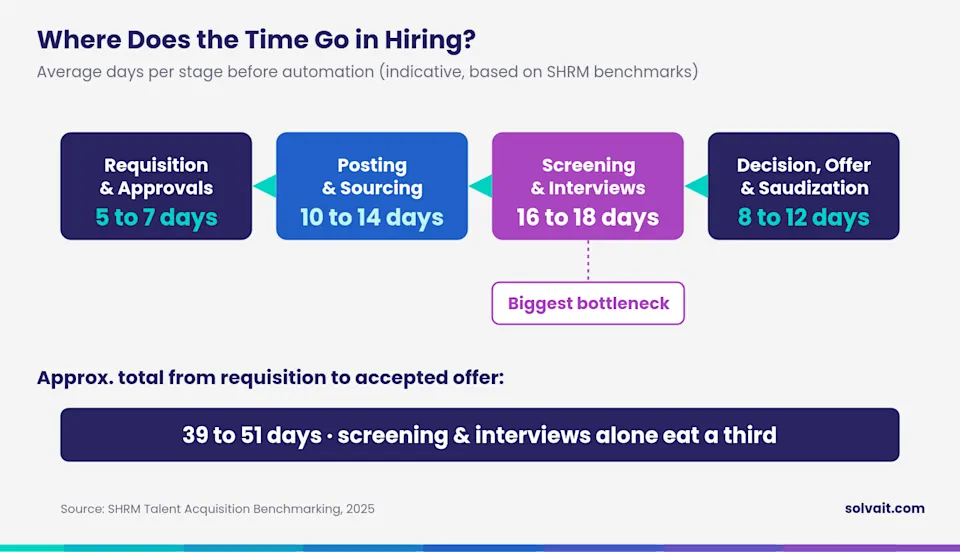 Where Does the Time Go in Hiring?

Average days per stage before automation (indicative, based on SHRM benchmarks)

Requisition & Approvals
5 to 7 days

Posting & Sourcing
10 to 14 days

Screening & Interviews
16 to 18 days

Decision, Offer & Saudization
8 to 12 days

Biggest bottleneck

Approx. total from requisition to accepted offer:

39 to 51 days · screening & interviews alone eat a third

Source: SHRM Talent Acquisition Benchmarking, 2025

solvait.com